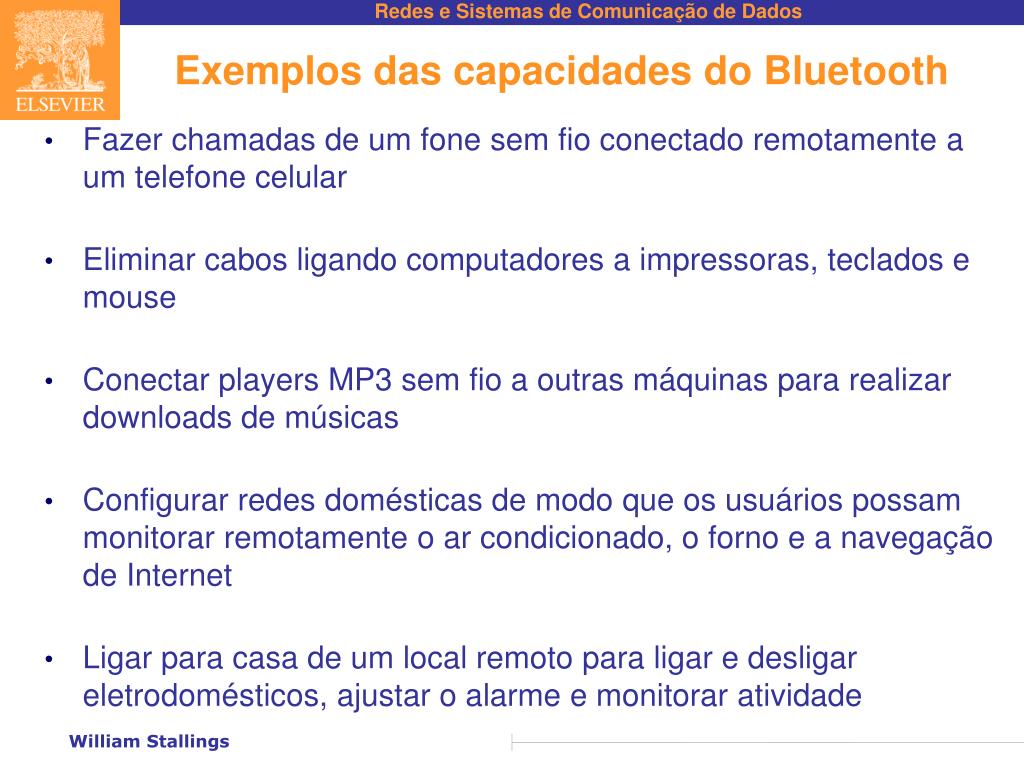 Redes e Sistemas de Comunicação de Dados

ELSEVIER

Exemplos das capacidades do Bluetooth

• Fazer chamadas de um fone sem fio conectado remotamente a um telefone celular

• Eliminar cabos ligando computadores a impressoras, teclados e mouse

• Conectar players MP3 sem fio a outras máquinas para realizar downloads de músicas

• Configurar redes domésticas de modo que os usuários possam monitorar remotamente o ar condicionado, o forno e a navegação de Internet

• Ligar para casa de um local remoto para ligar e desligar eletrodomésticos, ajustar o alarme e monitorar atividade

William Stallings